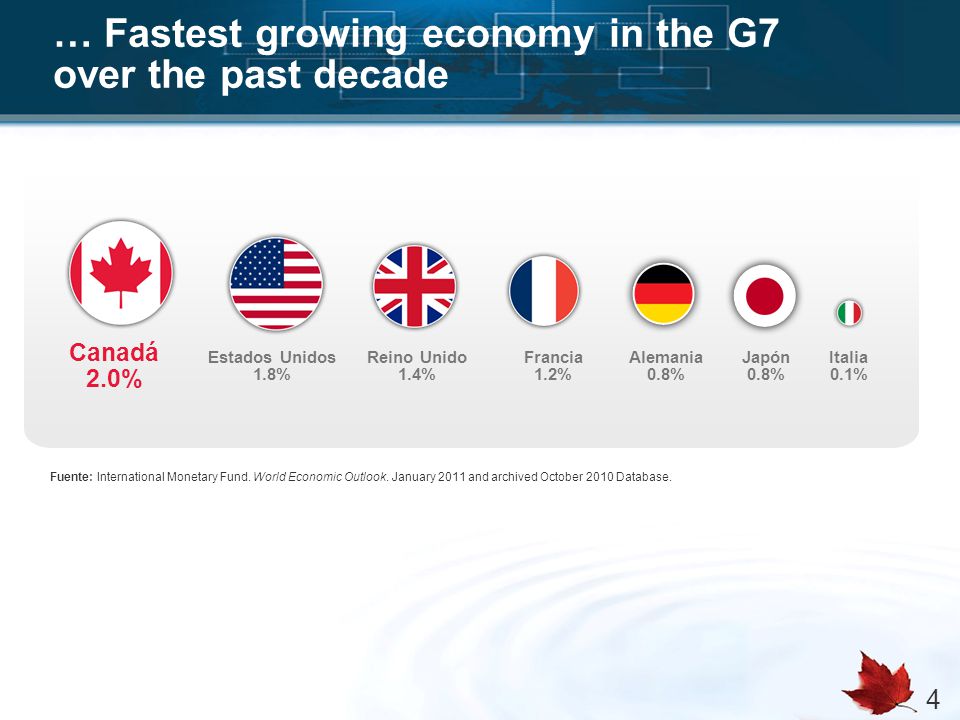 … Fastest growing economy in the G7 over the past decade

Canadá
2.0%

Estados Unidos
1.8%

Reino Unido
1.4%

Francia
1.2%

Alemania
0.8%

Japón
0.8%

Italia
0.1%

Fuente: International Monetary Fund. World Economic Outlook. January 2011 and archived October 2010 Database.

4